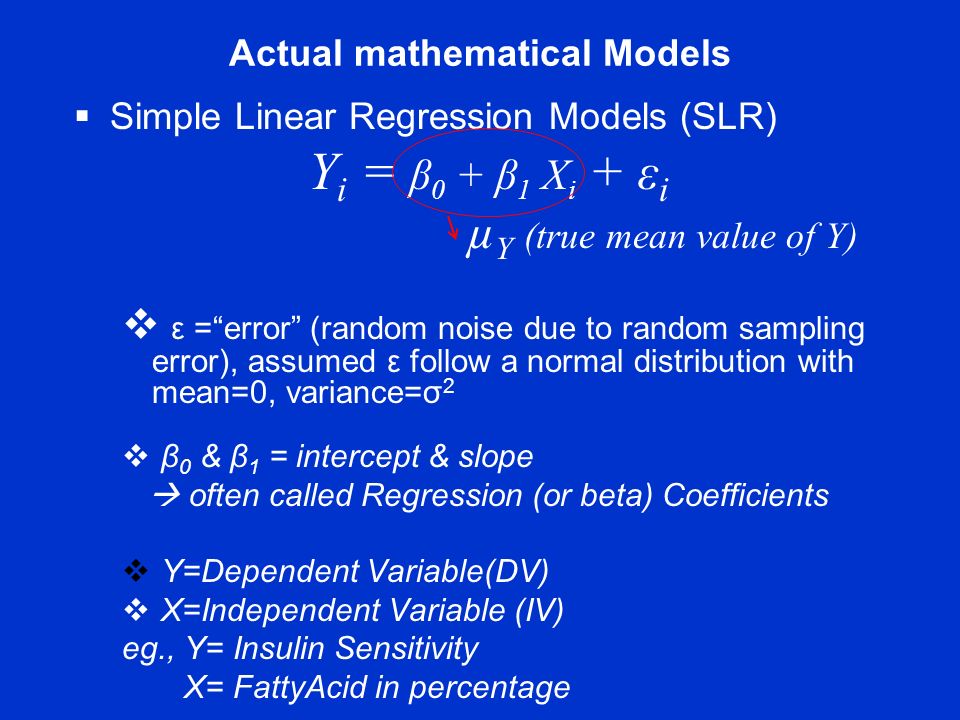 Actual mathematical Models

▪ Simple Linear Regression Models (SLR)

$Y_i = \beta_0 + \beta_1 X_i + \varepsilon_i$

$\mu_Y$ (true mean value of Y)

❖ ε =“error” (random noise due to random sampling error), assumed ε follow a normal distribution with mean=0, variance=$\sigma^2$

❖ $\beta_0$ & $\beta_1$ = intercept & slope
→ often called Regression (or beta) Coefficients

❖ Y=Dependent Variable(DV)
❖ X=Independent Variable (IV)
eg., Y= Insulin Sensitivity
X= FattyAcid in percentage